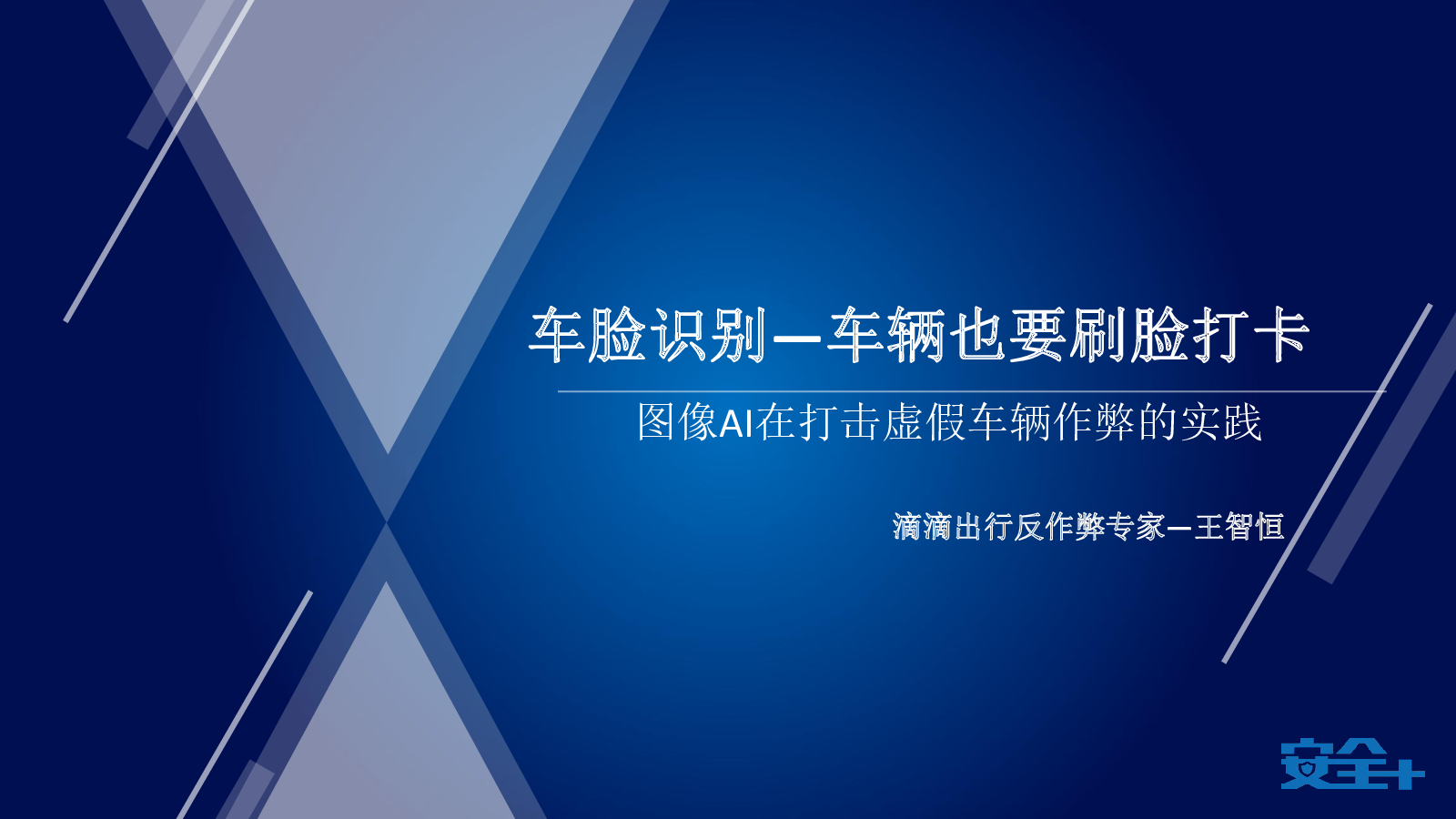 车脸识别—车辆也要刷脸打卡

图像AI在打击虚假车辆作弊的实践

滴滴出行反作弊专家—王智恒

安全+